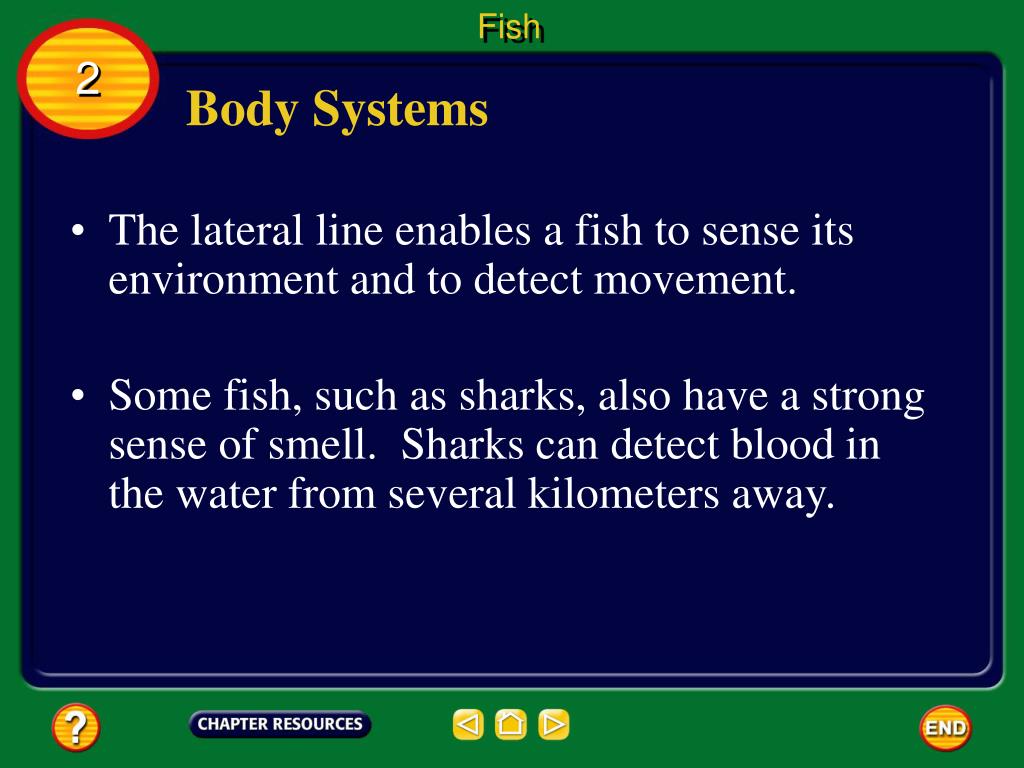 Fish

2

Body Systems

• The lateral line enables a fish to sense its environment and to detect movement.

• Some fish, such as sharks, also have a strong sense of smell. Sharks can detect blood in the water from several kilometers away.

?

CHAPTER RESOURCES

END